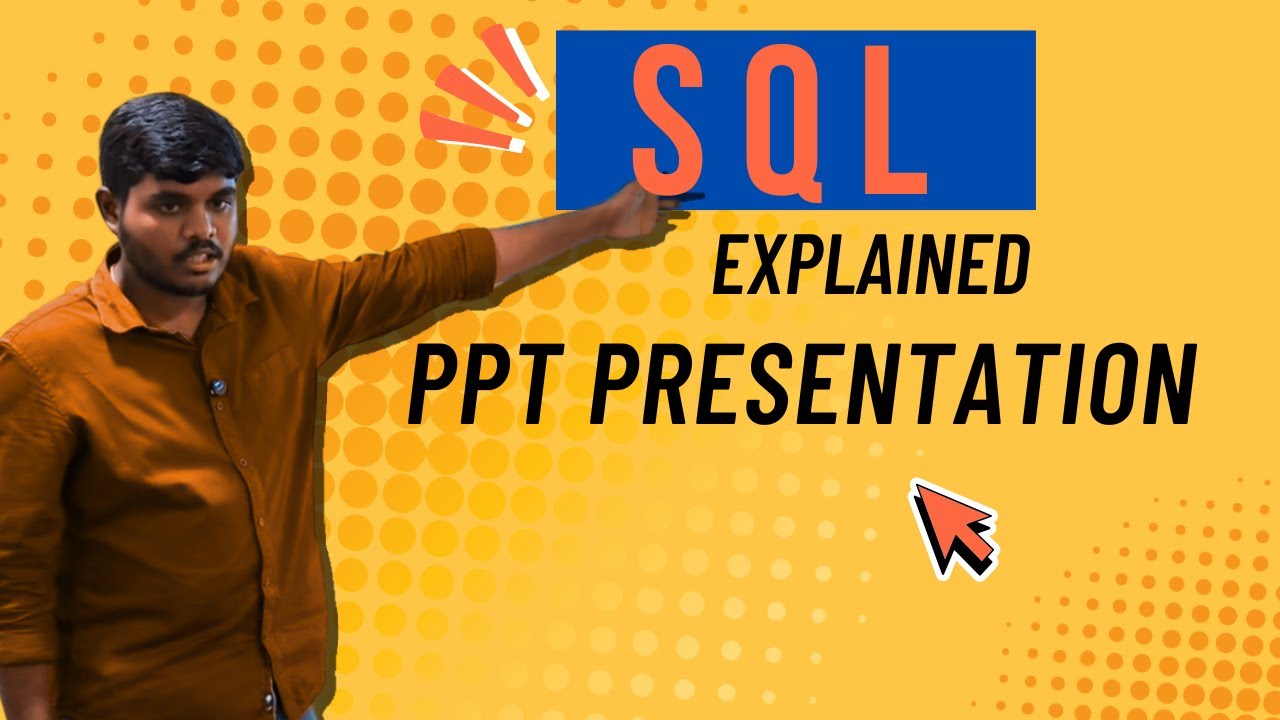 SQL

EXPLAINED

PPT PRESENTATION